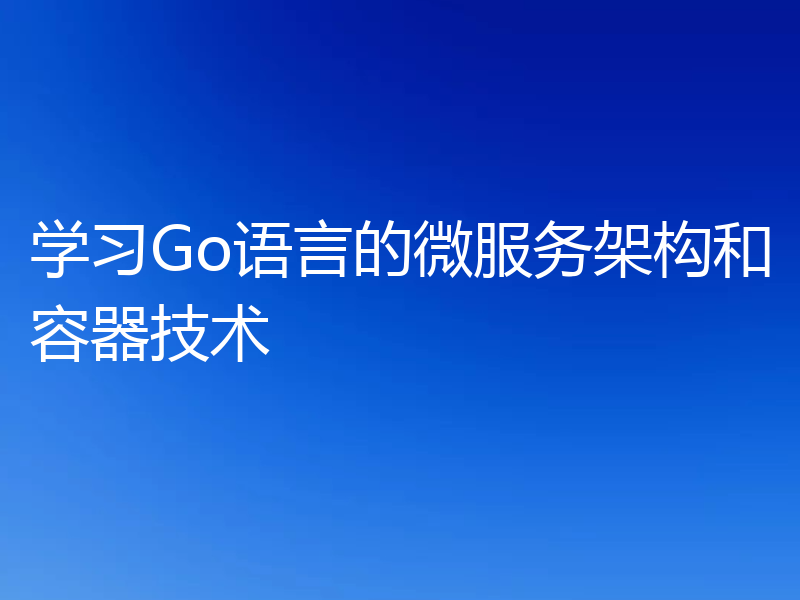 学习Go语言的微服务架构和容器技术